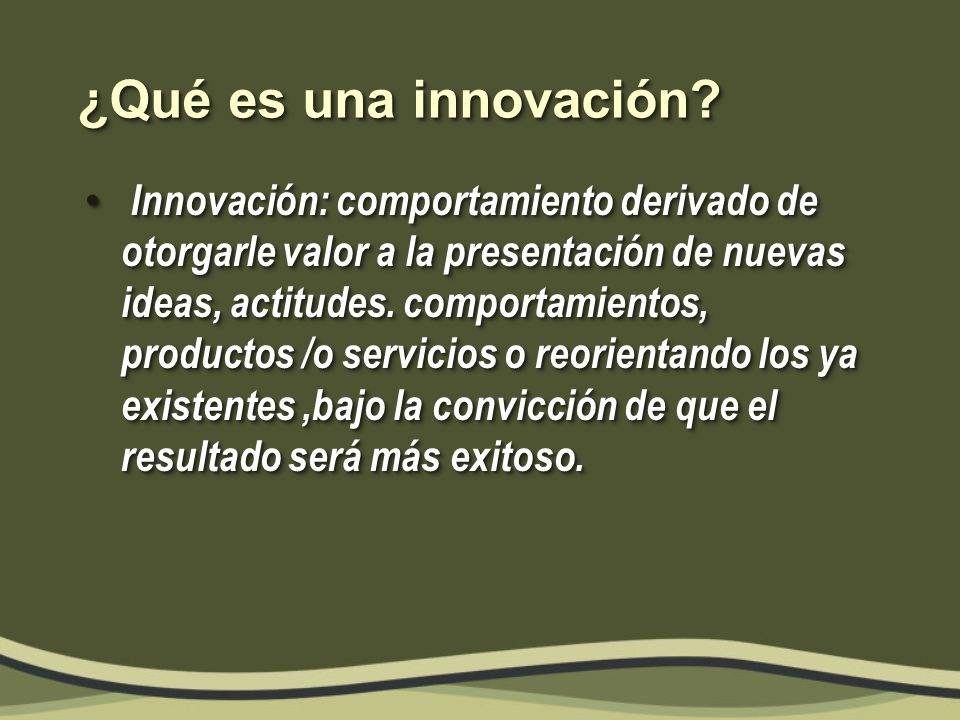 ¿Qué es una innovación?

• Innovación: comportamiento derivado de otorgarle valor a la presentación de nuevas ideas, actitudes. comportamientos, productos /o servicios o reorientando los ya existentes ,bajo la convicción de que el resultado será más exitoso.